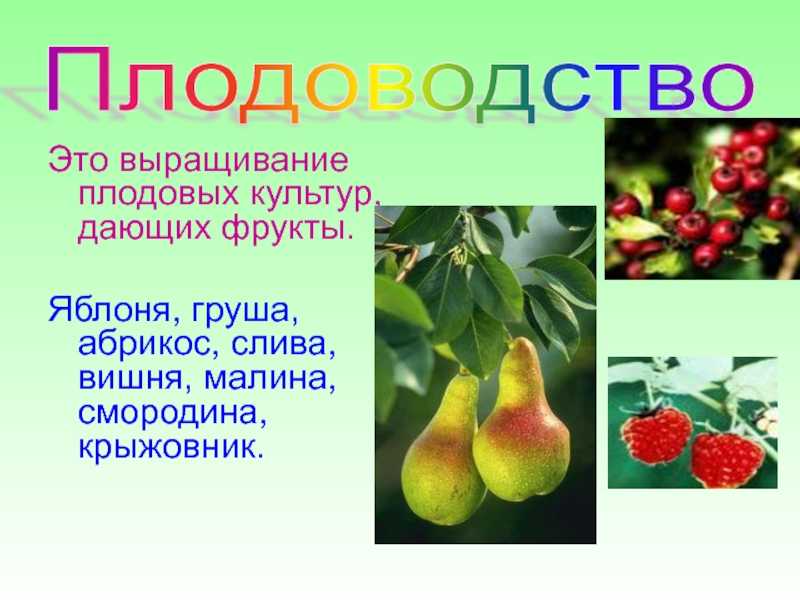 Плодоводство

Это выращивание плодовых культур, дающих фрукты.

Яблоня, груша, абрикос, слива, вишня, малина, смородина, крыжовник.